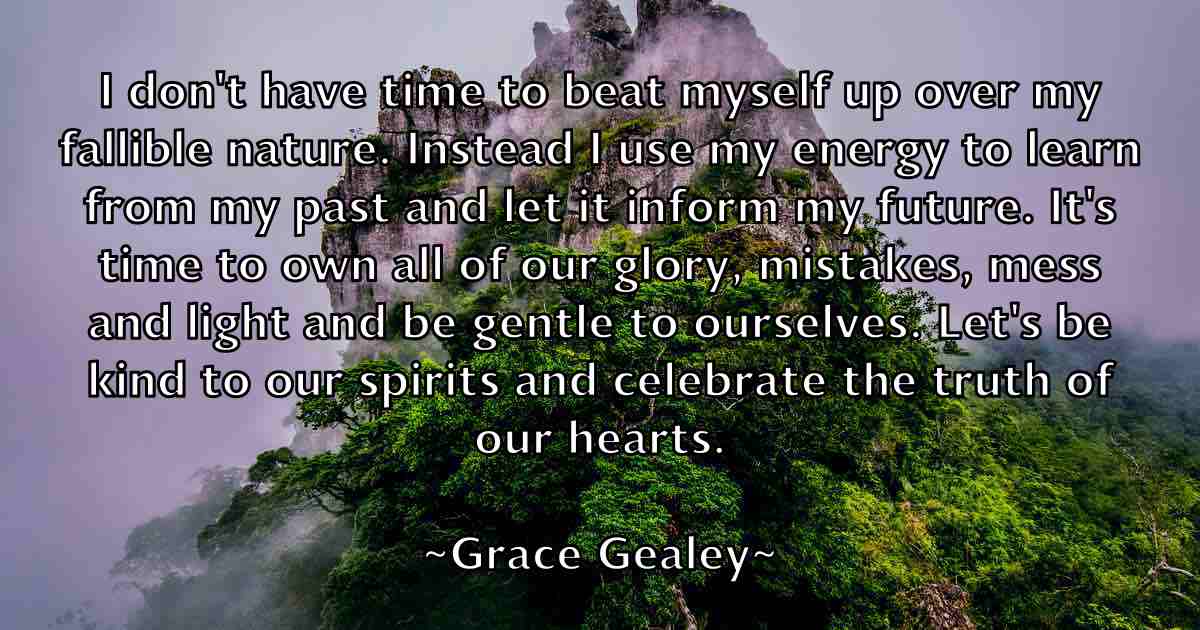 I don't have time to beat myself up over my fallible nature. Instead I use my energy to learn from my past and let it inform my future. It's time to own all of our glory, mistakes, mess and light and be gentle to ourselves. Let's be kind to our spirits and celebrate the truth of our hearts.

~Grace Gealey~